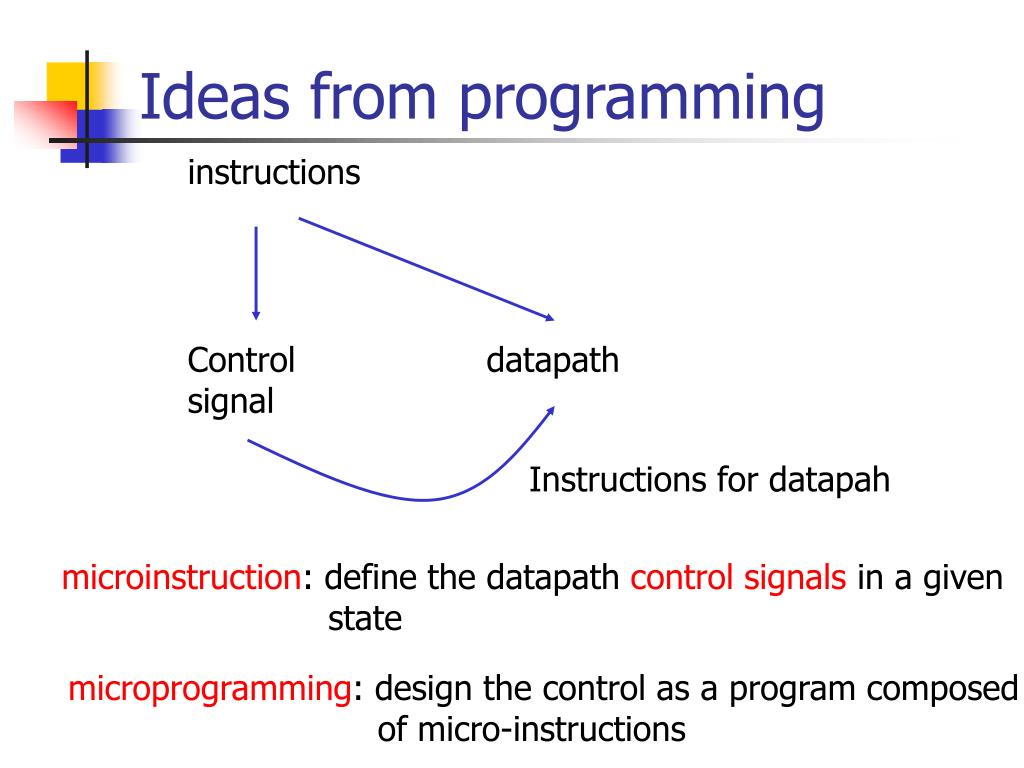 Ideas from programming

instructions

Control signal

datapath

Instructions for datapah

microinstruction: define the datapath control signals in a given state

microprogramming: design the control as a program composed of micro-instructions